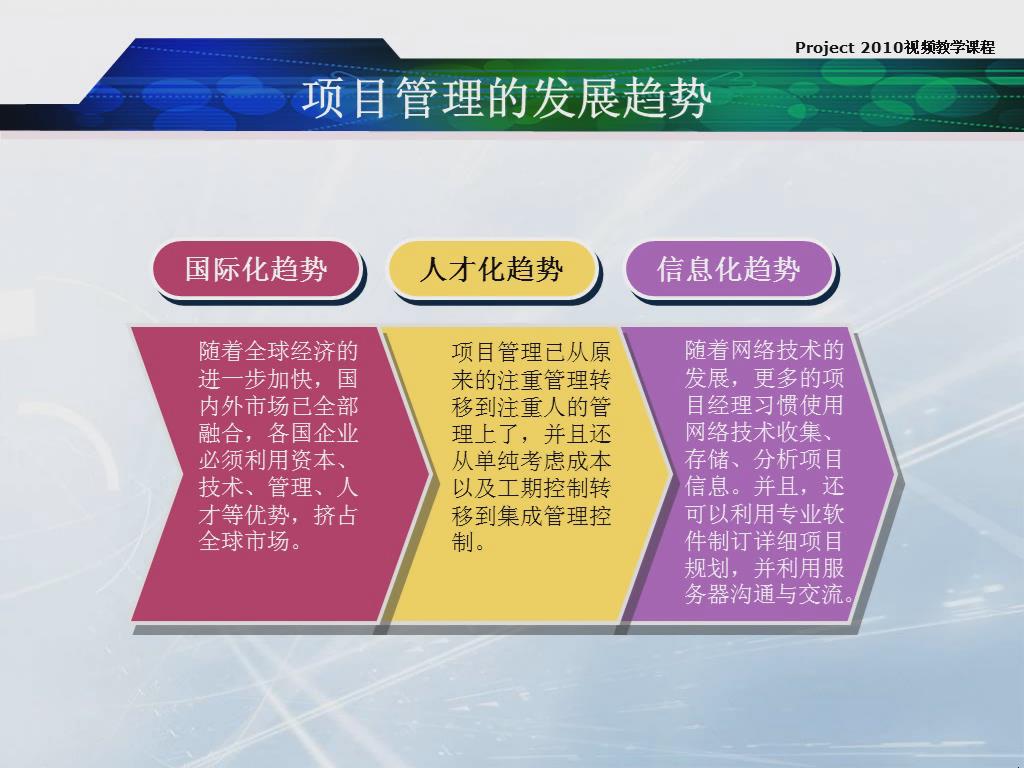 Project 2010视频教学课程

项目管理的发展趋势

国际化趋势

人才化趋势

信息化趋势

随着全球经济的进一步加快，国内外市场已全部融合，各国企业必须利用资本、技术、管理、人才等优势，挤占全球市场。

项目管理已从原来的注重管理转移到注重人的管理上了，并且还从单纯考虑成本以及工期控制转移到集成管理控制。

随着网络技术的发展，更多的项目经理习惯使用网络技术收集、存储、分析项目信息。并且，还可以利用专业软件制订详细项目规划，并利用服务器沟通与交流。